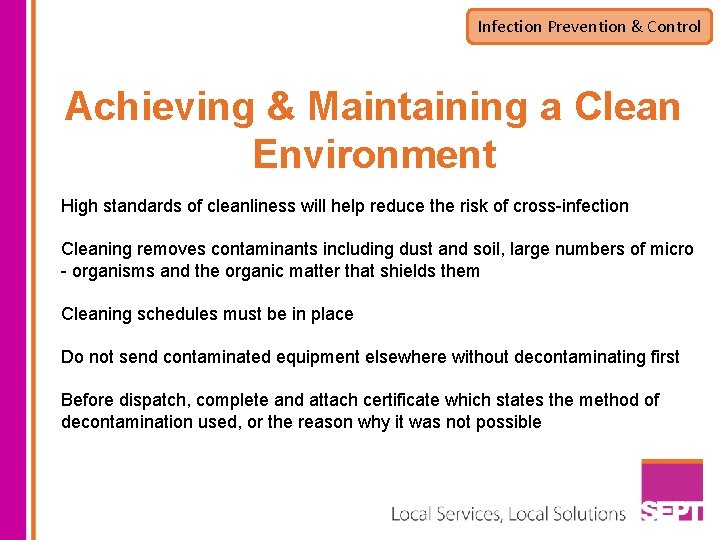 Infection Prevention & Control

Achieving & Maintaining a Clean Environment

High standards of cleanliness will help reduce the risk of cross-infection

Cleaning removes contaminants including dust and soil, large numbers of micro - organisms and the organic matter that shields them

Cleaning schedules must be in place

Do not send contaminated equipment elsewhere without decontaminating first

Before dispatch, complete and attach certificate which states the method of decontamination used, or the reason why it was not possible

Local Services, Local Solutions

SEPT